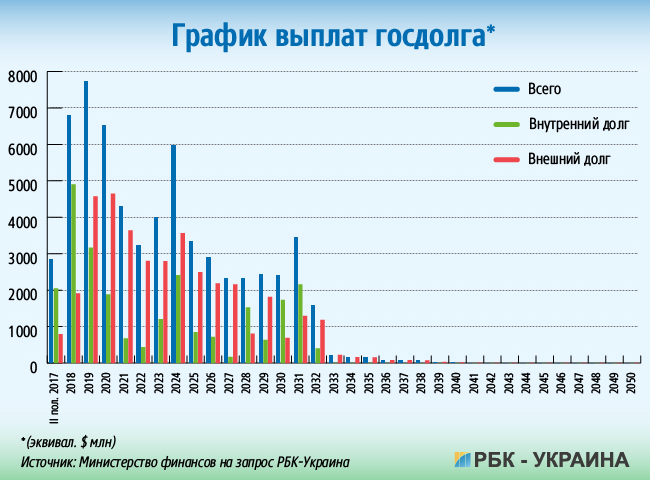 График выплат госдолга*

8000
7000
6000
5000
4000
3000
2000
1000
0

Всего
Внутренний долг
Внешний долг

II пол. 2017
2018
2019
2020
2021
2022
2023
2024
2025
2026
2027
2028
2029
2030
2031
2032
2033
2034
2035
2036
2037
2038
2039
2040
2041
2042
2043
2044
2045
2046
2047
2048
2049
2050

*(эквивал. $ млн)
Источник: Министерство финансов на запрос РБК-Украина

РБК - УКРАИНА